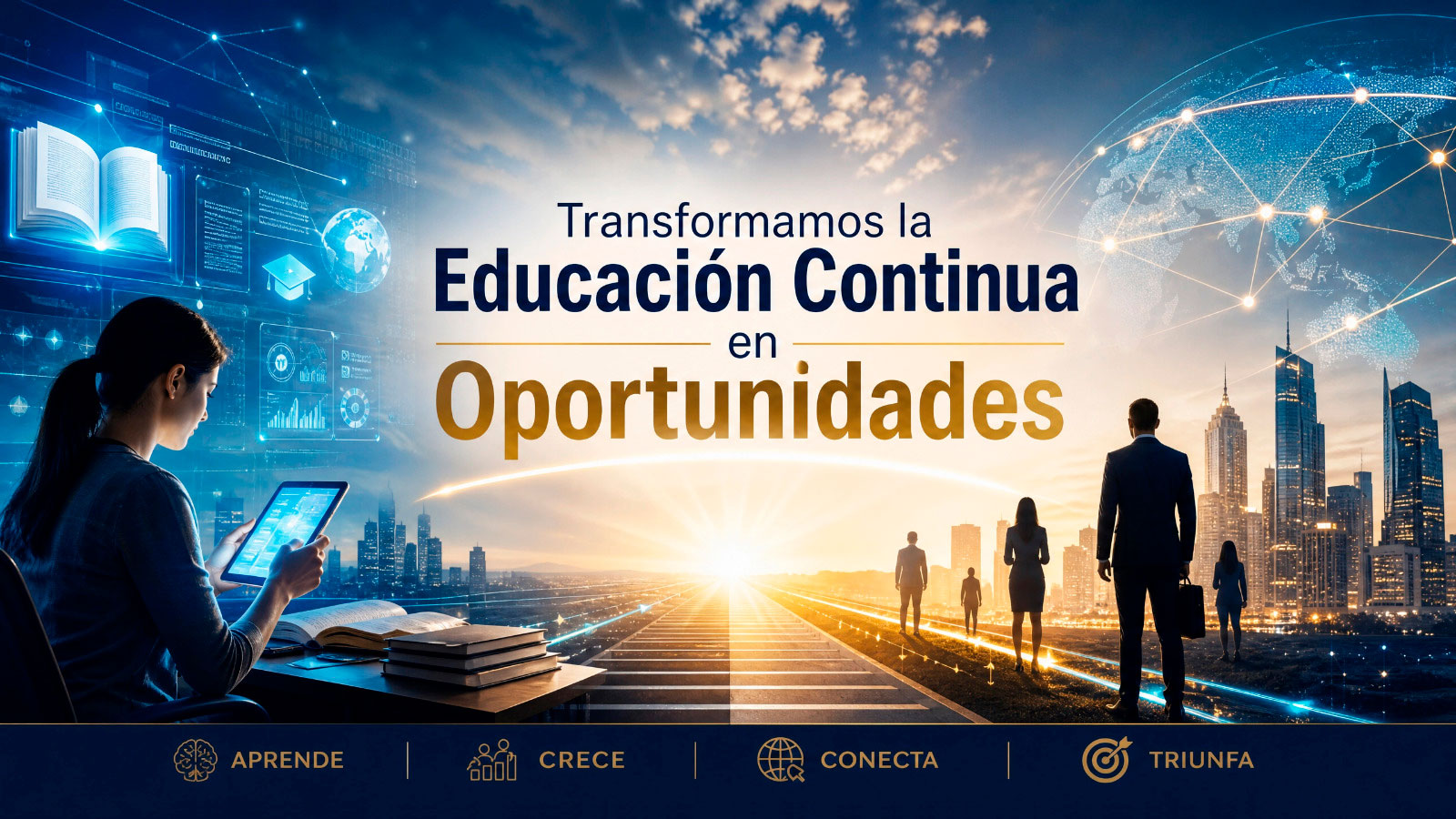 Transformamos la
Educación Continua
en
Oportunidades

APRENDE | CRECE | CONECTA | TRIUNFA